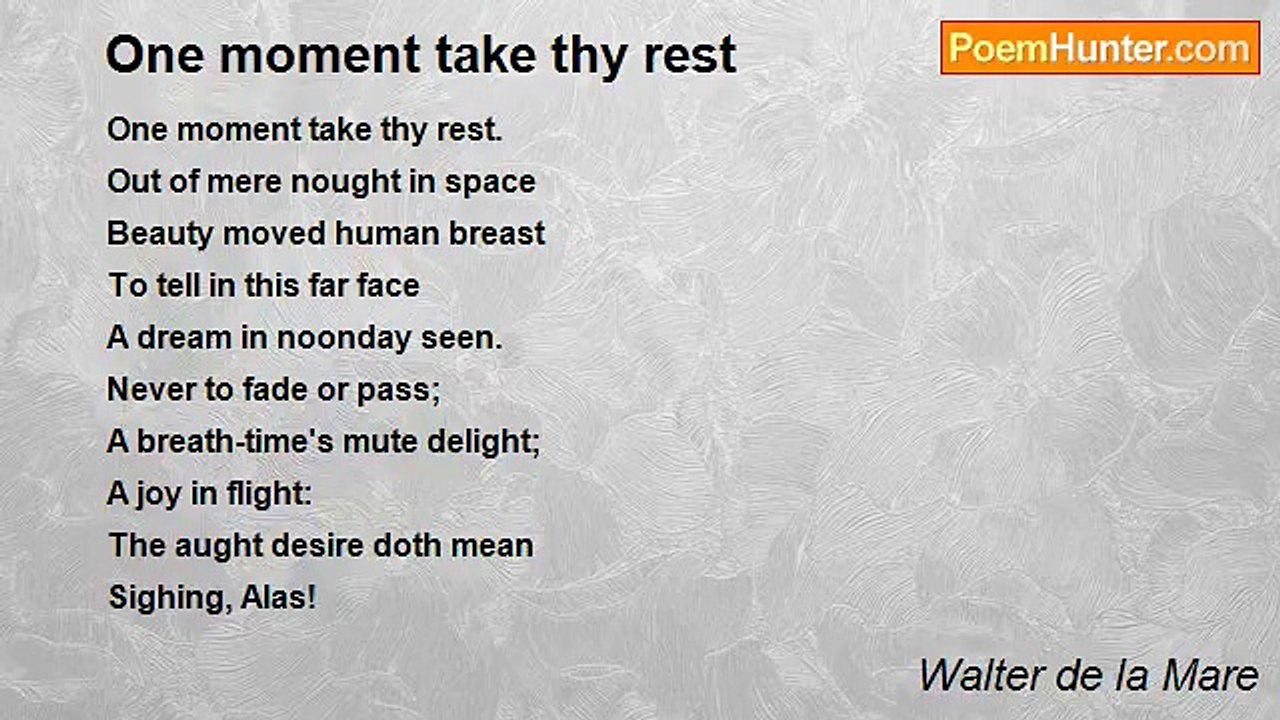 One moment take thy rest

PoemHunter.com

One moment take thy rest.
Out of mere nought in space
Beauty moved human breast
To tell in this far face
A dream in noonday seen.
Never to fade or pass;
A breath-time's mute delight;
A joy in flight:
The aught desire doth mean
Sighing, Alas!

Walter de la Mare